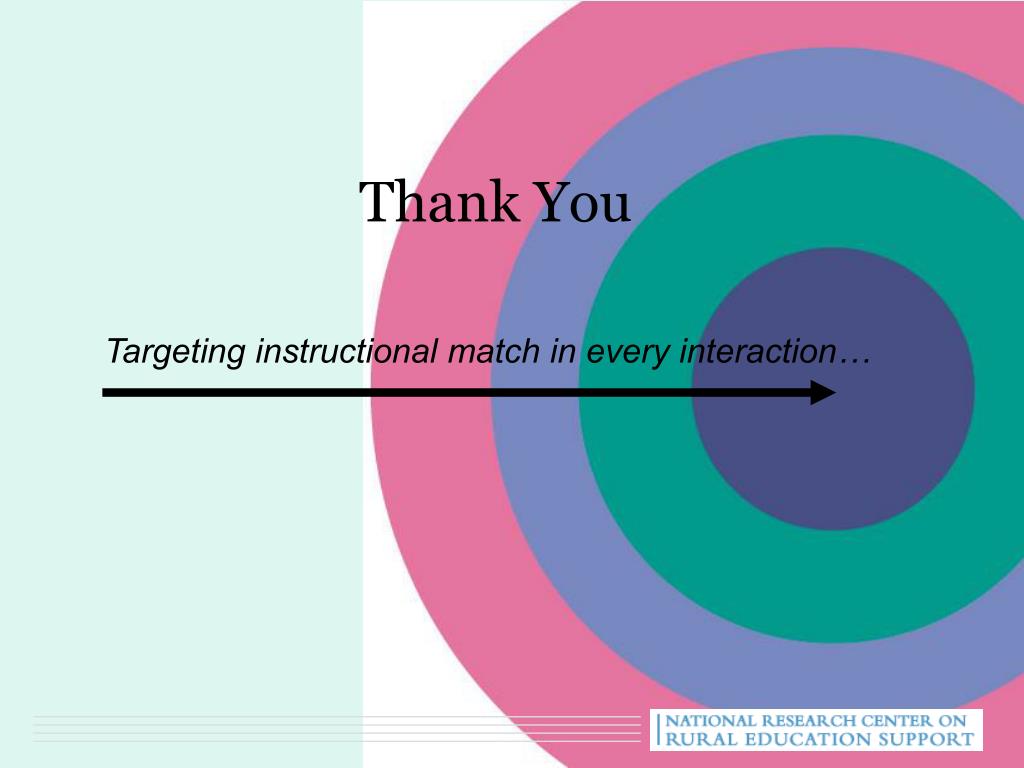 Thank You

Targeting instructional match in every interaction…

NATIONAL RESEARCH CENTER ON RURAL EDUCATION SUPPORT